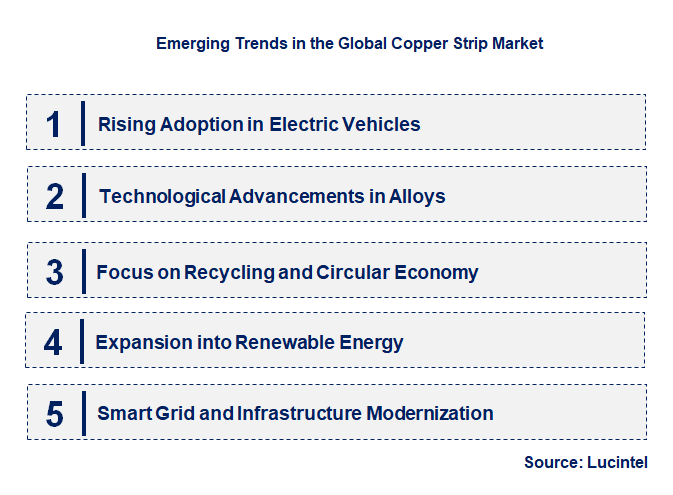 Emerging Trends in the Global Copper Strip Market

1 Rising Adoption in Electric Vehicles

2 Technological Advancements in Alloys

3 Focus on Recycling and Circular Economy

4 Expansion into Renewable Energy

5 Smart Grid and Infrastructure Modernization

Source: Lucintel